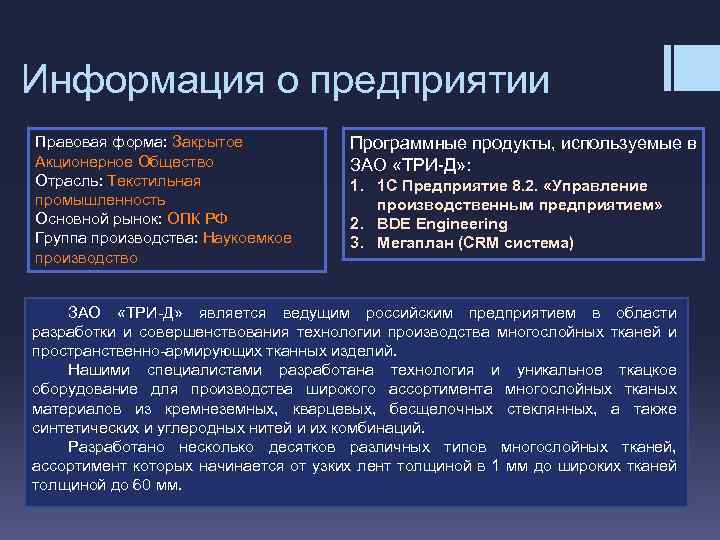 Информация о предприятии

Правовая форма: Закрытое Акционерное Общество
Отрасль: Текстильная промышленность
Основной рынок: ОПК РФ
Группа производства: Наукоемкое производство

Программные продукты, используемые в ЗАО «ТРИ-Д»:
1. 1С Предприятие 8.2. «Управление производственным предприятием»
2. BDE Engineering
3. Мегаплан (CRM система)

ЗАО «ТРИ-Д» является ведущим российским предприятием в области разработки и совершенствования технологии производства многослойных тканей и пространственно-армирующих тканных изделий.

Нашими специалистами разработана технология и уникальное ткацкое оборудование для производства широкого ассортимента многослойных тканых материалов из кремнеземных, кварцевых, бесщелочных стеклянных, а также синтетических и углеродных нитей и их комбинаций.

Разработано несколько десятков различных типов многослойных тканей, ассортимент которых начинается от узких лент толщиной в 1 мм до широких тканей толщиной до 60 мм.